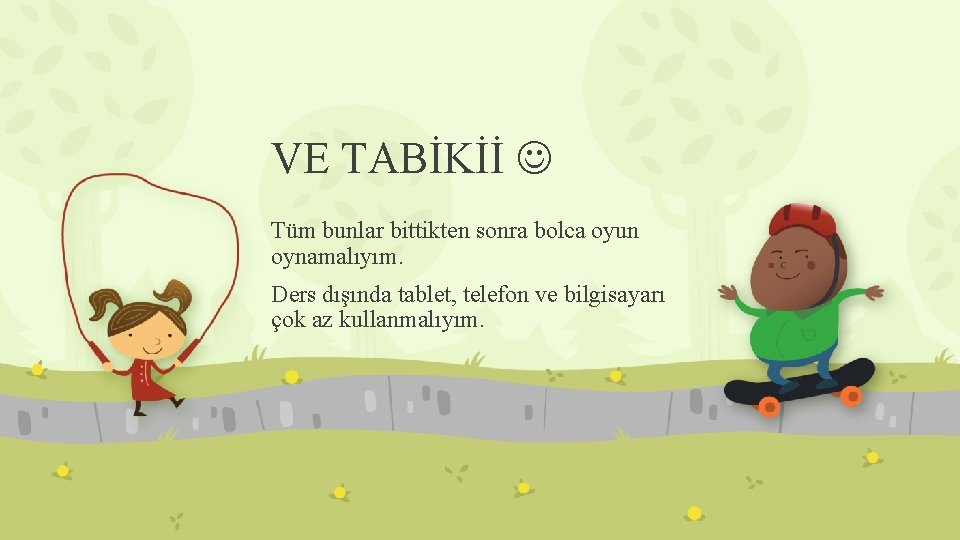 VE TABİKİİ ☺

Tüm bunlar bittikten sonra bolca oyun oynamalıyım.

Ders dışında tablet, telefon ve bilgisayarı çok az kullanmalıyım.